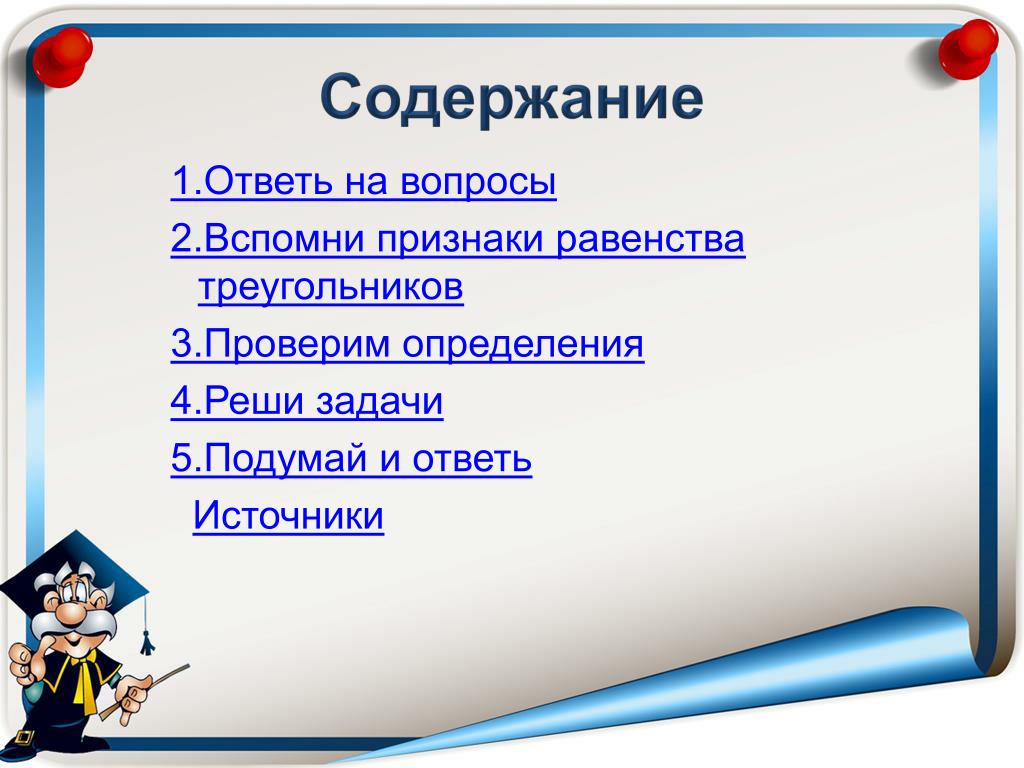 Содержание

1.Ответь на вопросы

2.Вспомни признаки равенства треугольников

3.Проверим определения

4.Реши задачи

5.Подумай и ответь

Источники